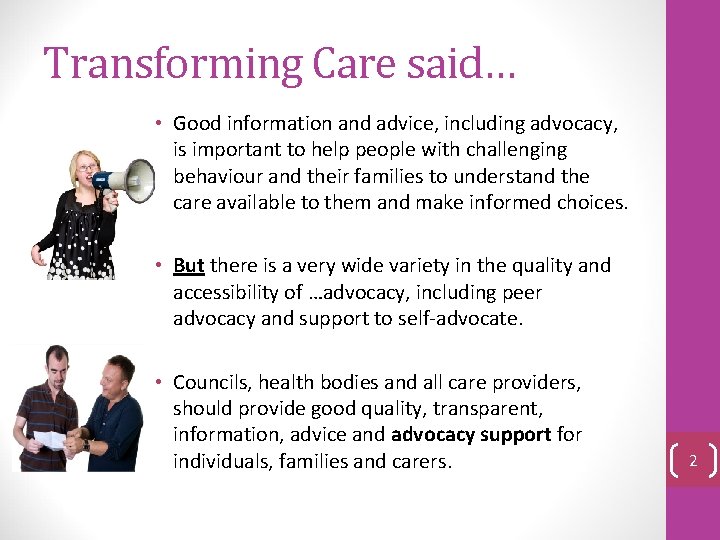 Transforming Care said…

• Good information and advice, including advocacy, is important to help people with challenging behaviour and their families to understand the care available to them and make informed choices.

• But there is a very wide variety in the quality and accessibility of …advocacy, including peer advocacy and support to self-advocate.

• Councils, health bodies and all care providers, should provide good quality, transparent, information, advice and advocacy support for individuals, families and carers.

2